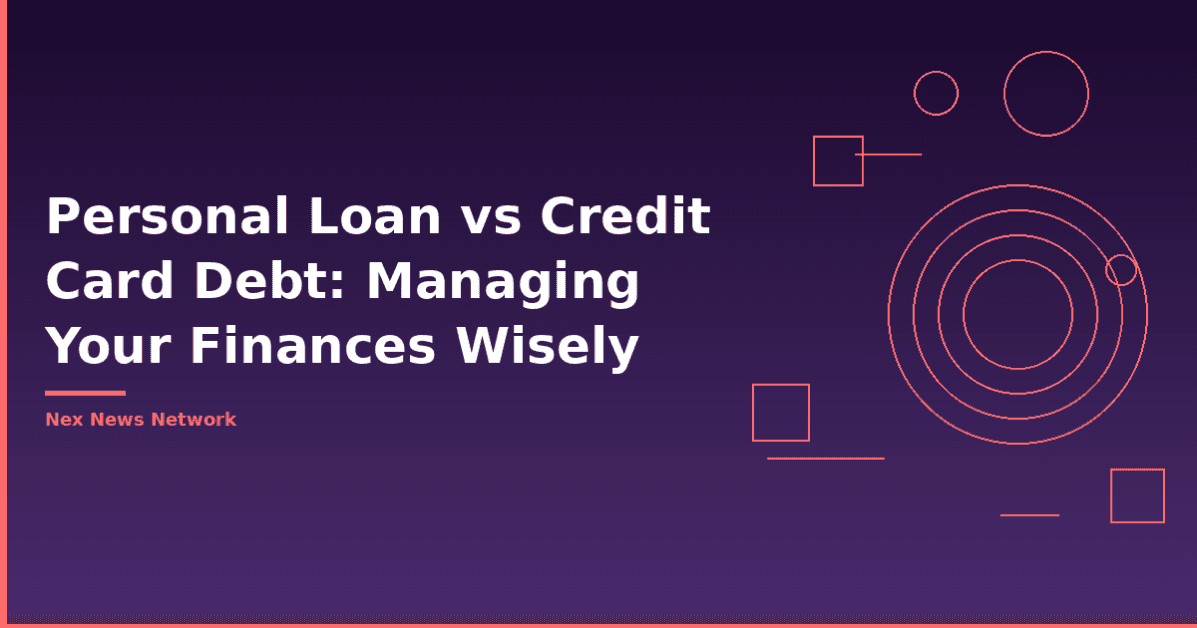 Personal Loan vs Credit Card Debt: Managing Your Finances Wisely

Nex News Network